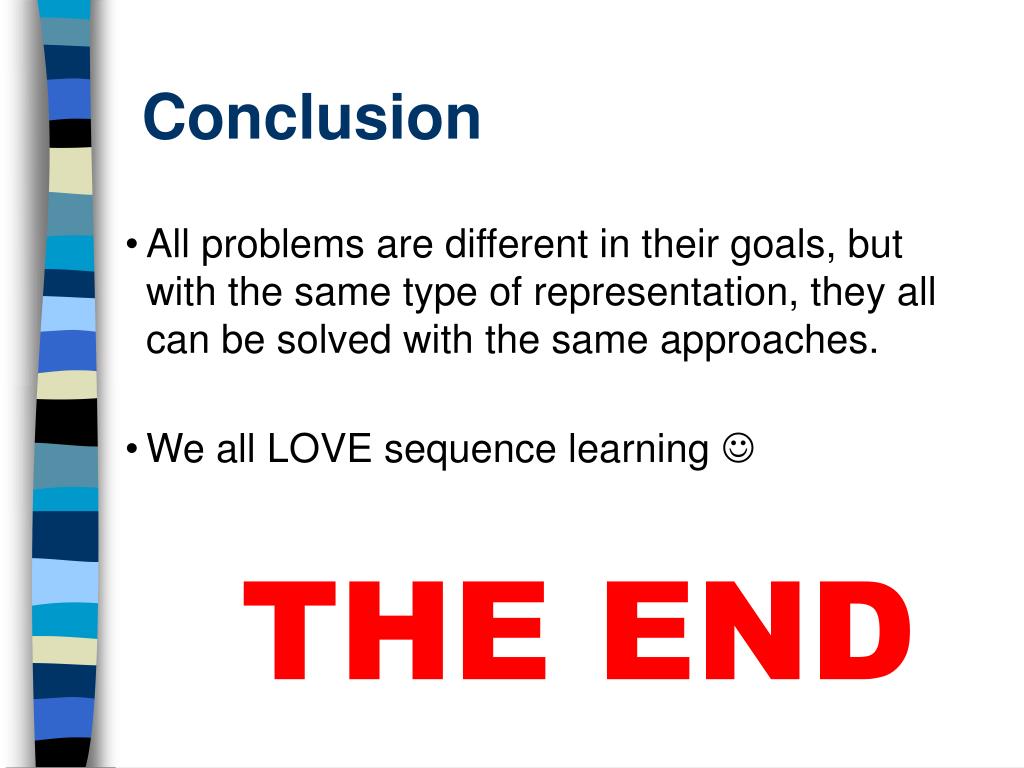 Conclusion

• All problems are different in their goals, but with the same type of representation, they all can be solved with the same approaches.

• We all LOVE sequence learning ☺

THE END